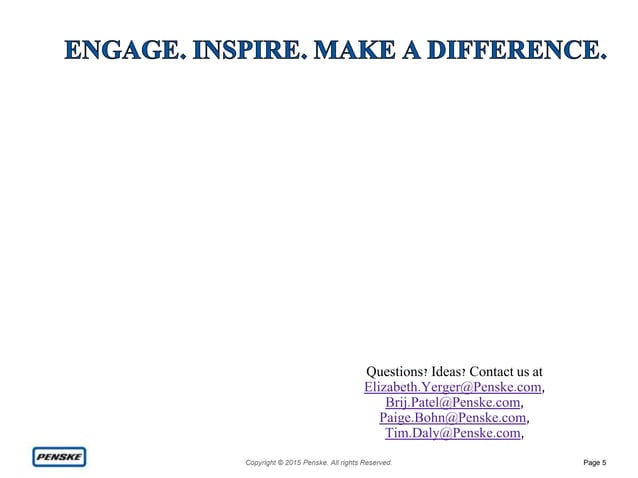 ENGAGE. INSPIRE. MAKE A DIFFERENCE.

Questions? Ideas? Contact us at Elizabeth.Yerger@Penske.com, Brij.Patel@Penske.com, Paige.Bohn@Penske.com, Tim.Daly@Penske.com,

PENSKE

Copyright © 2015 Penske. All rights Reserved.

Page 5